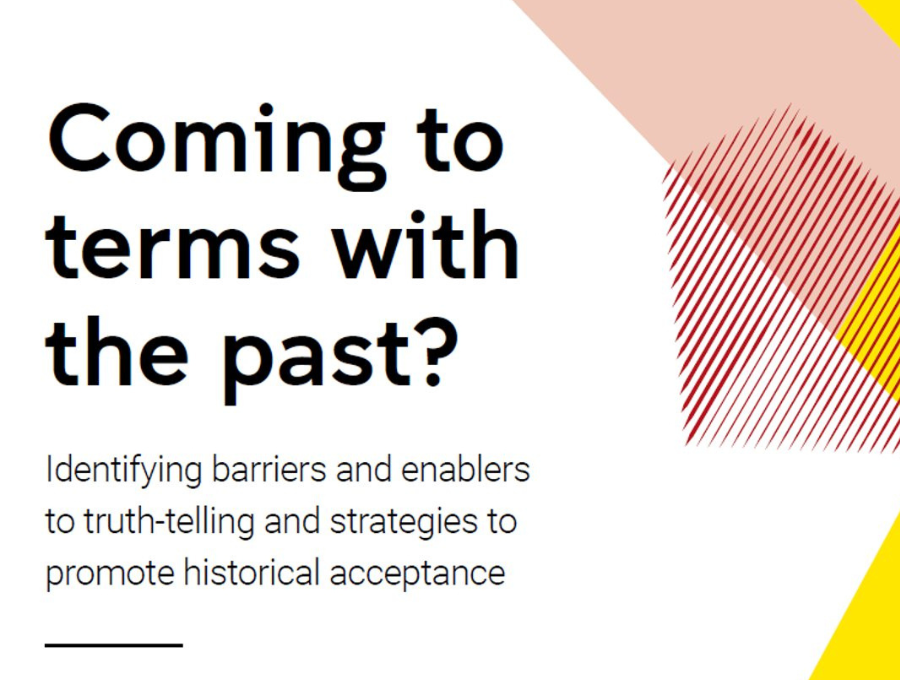 Coming to terms with the past?

Identifying barriers and enablers to truth-telling and strategies to promote historical acceptance